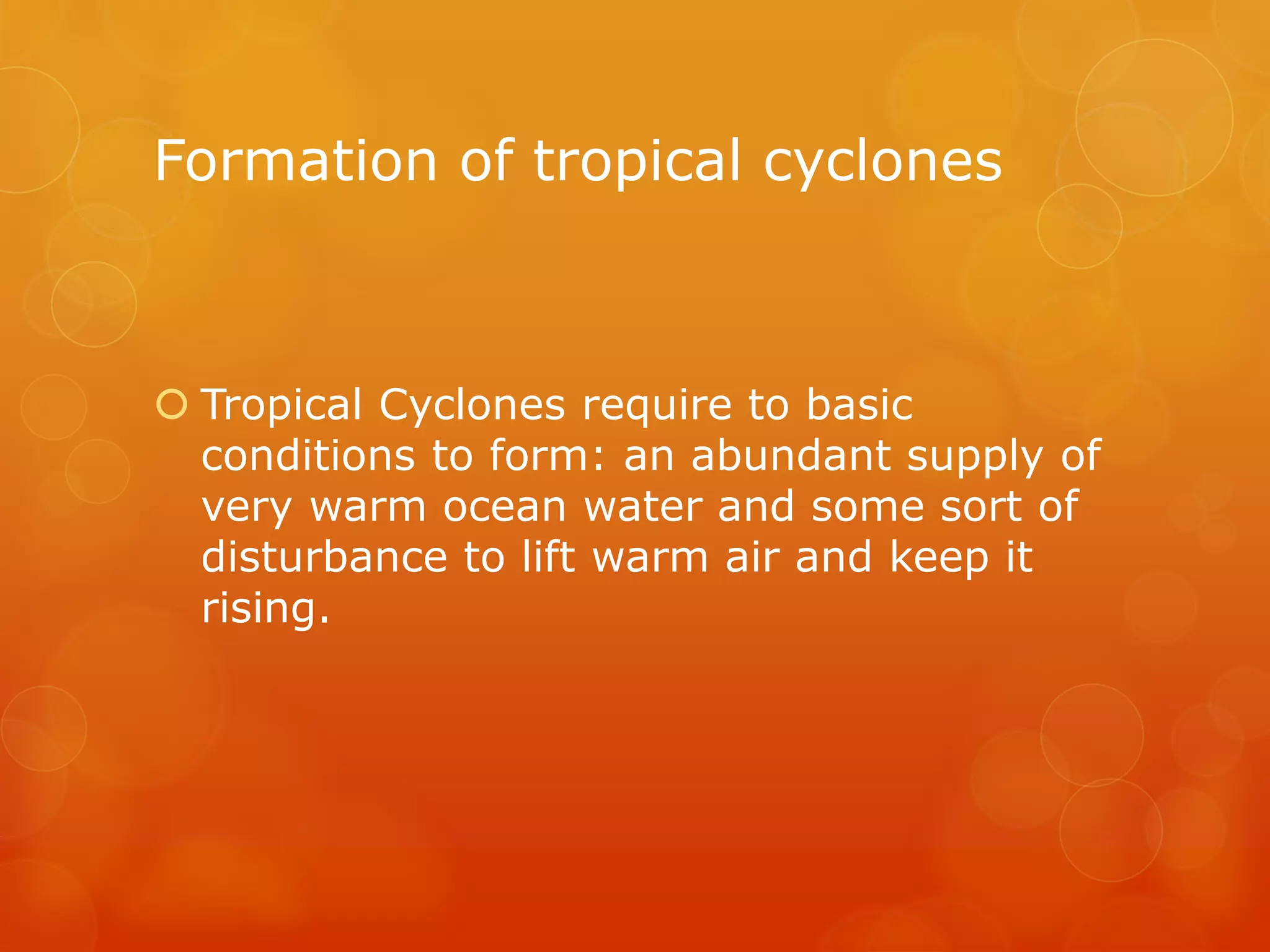 Formation of tropical cyclones

Tropical Cyclones require to basic conditions to form: an abundant supply of very warm ocean water and some sort of disturbance to lift warm air and keep it rising.